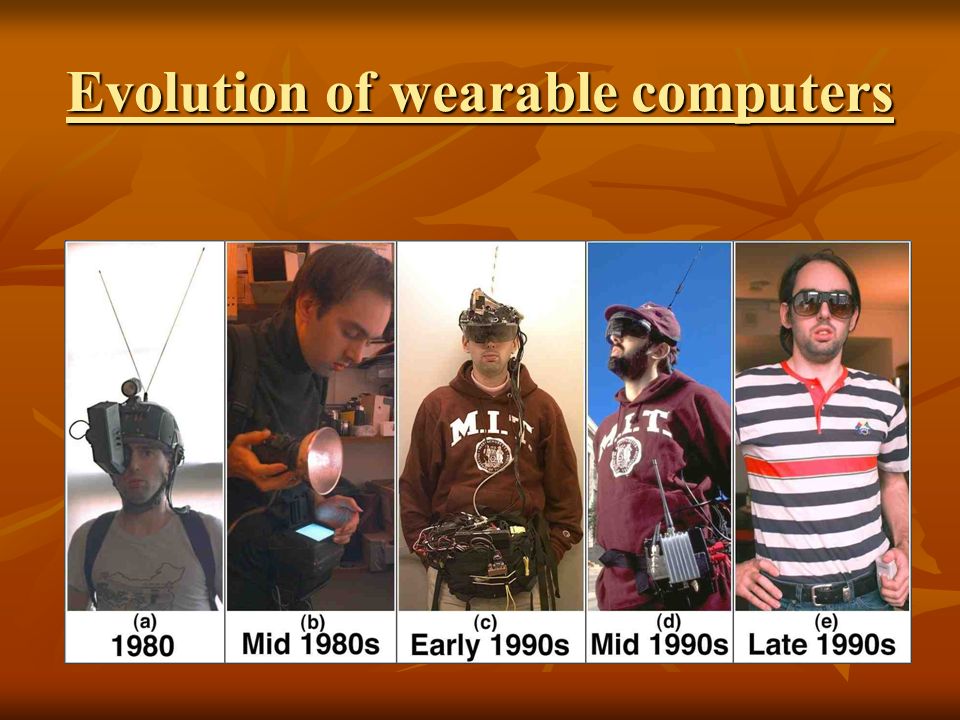 Evolution of wearable computers

M.I.T.

M.I.T.

(a)
1980

(b)
Mid 1980s

(c)
Early 1990s

(d)
Mid 1990s

(e)
Late 1990s